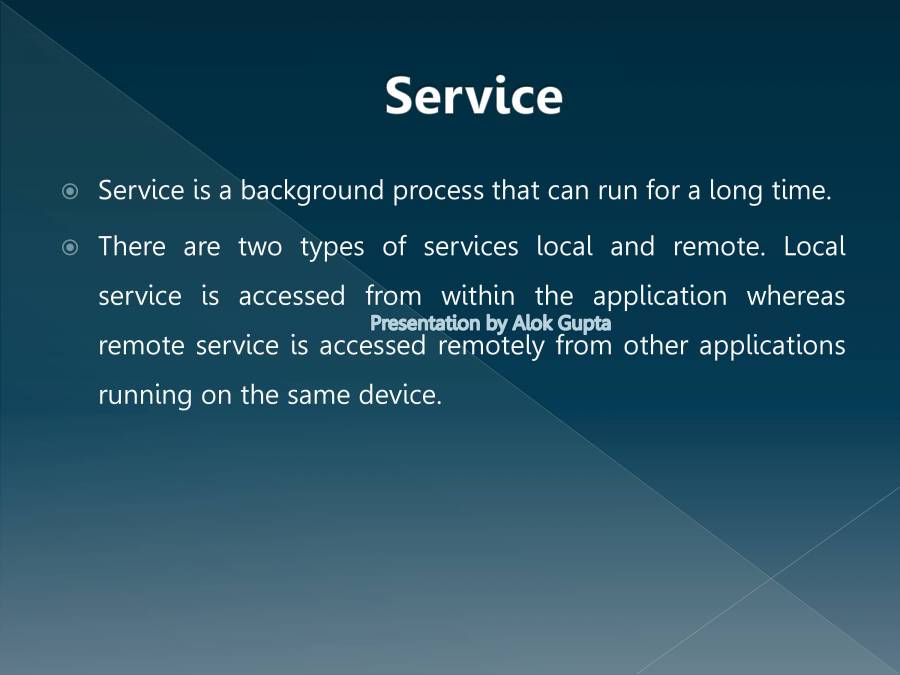 Service

Service is a background process that can run for a long time.

There are two types of services local and remote. Local service is accessed from within the application whereas remote service is accessed remotely from other applications running on the same device.

Presentation by Alok Gupta